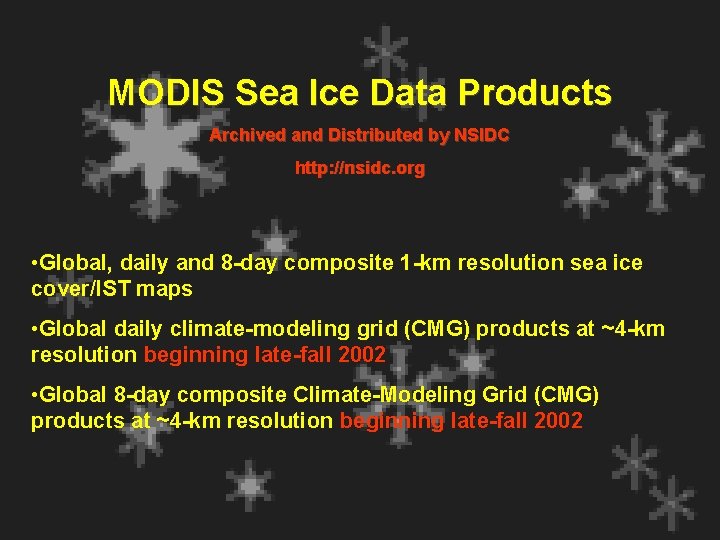 MODIS Sea Ice Data Products

Archived and Distributed by NSIDC

http://nsidc.org

•Global, daily and 8-day composite 1-km resolution sea ice cover/IST maps

•Global daily climate-modeling grid (CMG) products at ~4-km resolution beginning late-fall 2002

•Global 8-day composite Climate-Modeling Grid (CMG) products at ~4-km resolution beginning late-fall 2002